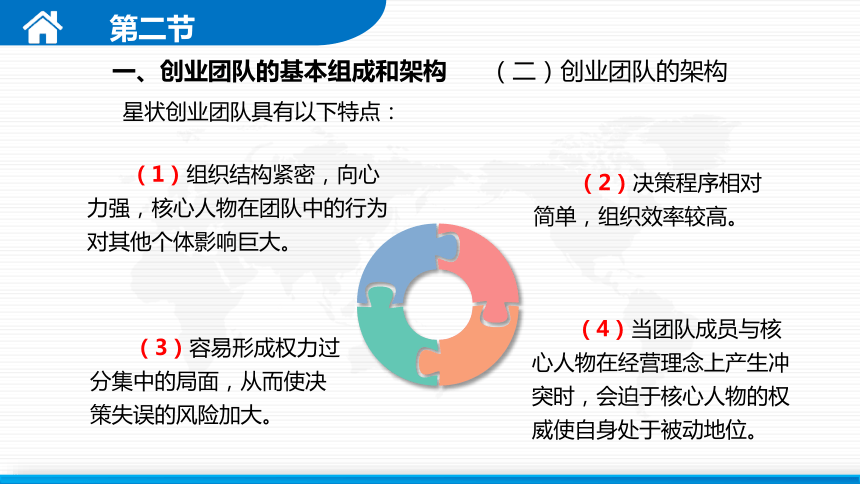 第二节

一、创业团队的基本组成和架构

（二）创业团队的架构

星状创业团队具有以下特点：

（1）组织结构紧密，向心力强，核心人物在团队中的行为对其他个体影响巨大。

（2）决策程序相对简单，组织效率较高。

（3）容易形成权力过分集中的局面，从而使决策失误的风险加大。

（4）当团队成员与核心人物在经营理念上产生冲突时，会迫于核心人物的权威使自身处于被动地位。